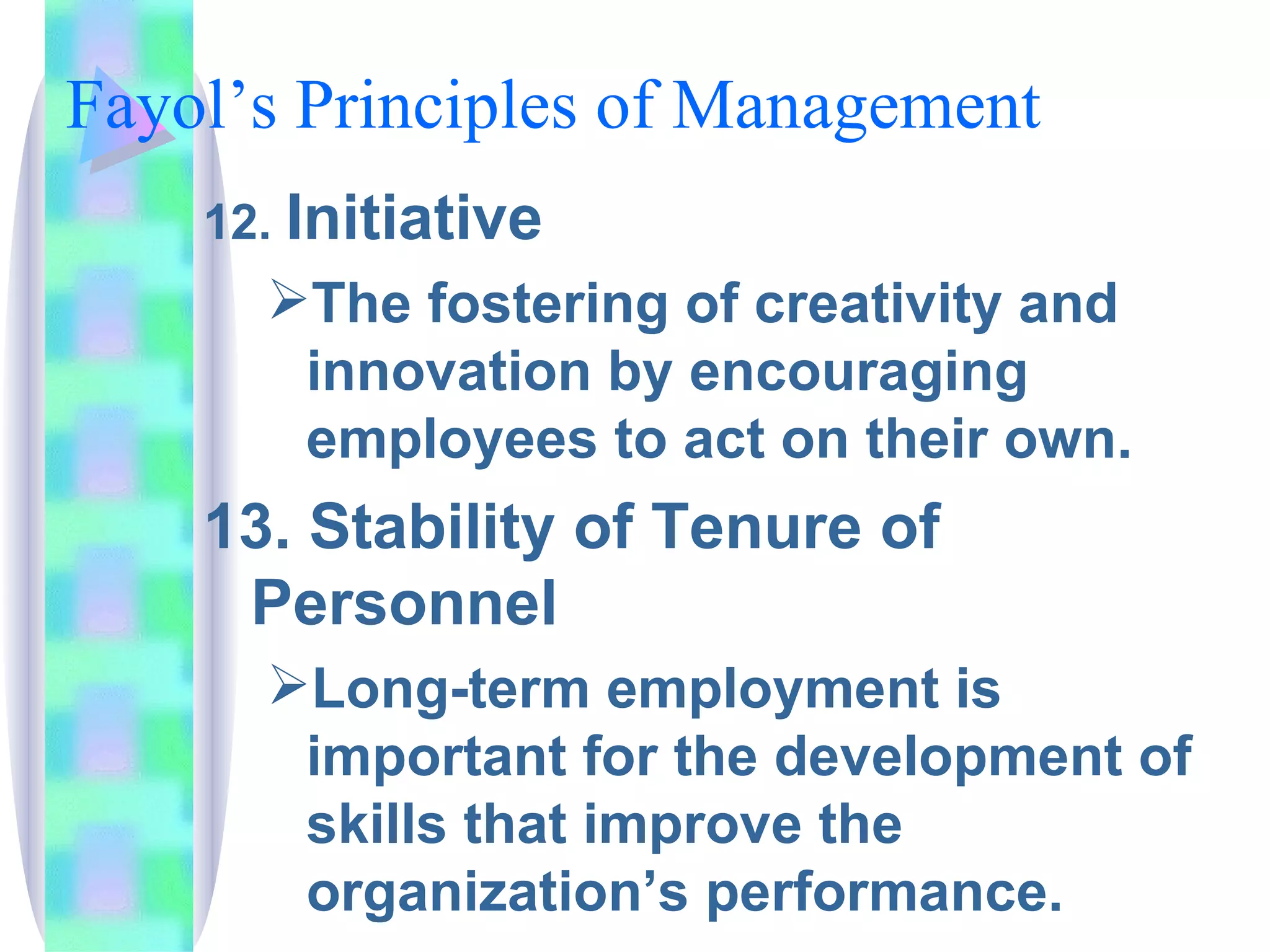 Fayol’s Principles of Management

12. Initiative

➢The fostering of creativity and innovation by encouraging employees to act on their own.

13. Stability of Tenure of Personnel

➢Long-term employment is important for the development of skills that improve the organization’s performance.